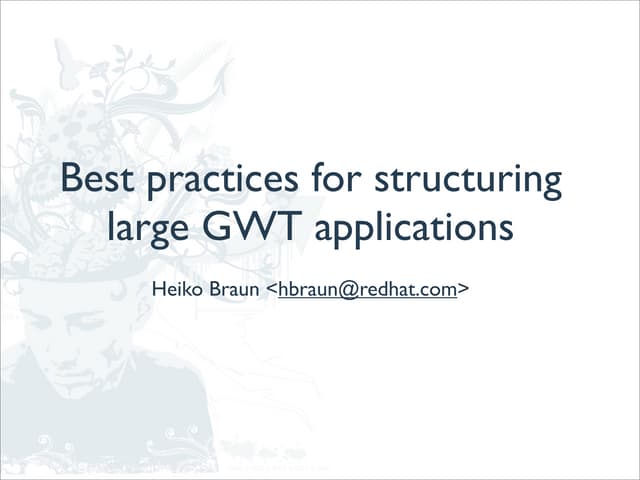 Best practices for structuring large GWT applications

Heiko Braun <hbraun@redhat.com>